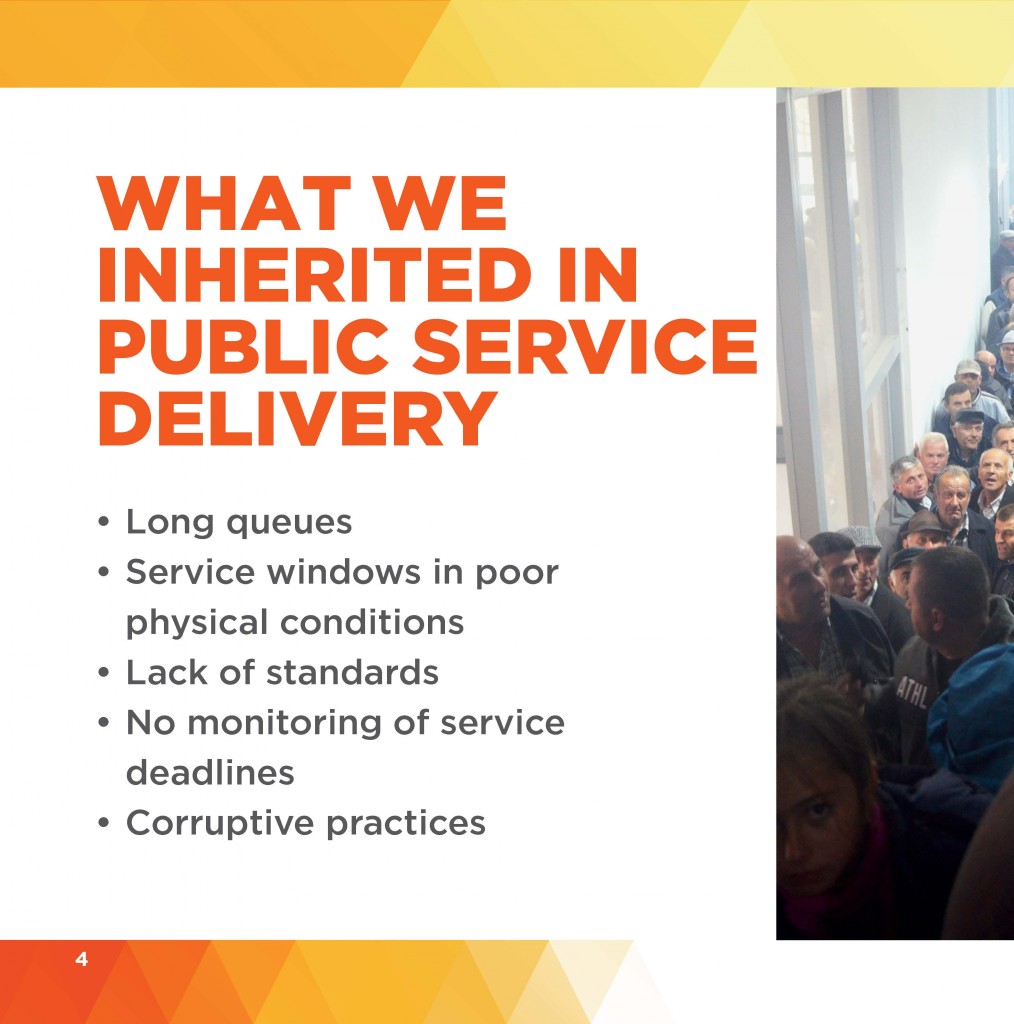 WHAT WE INHERITED IN PUBLIC SERVICE DELIVERY

• Long queues
• Service windows in poor physical conditions
• Lack of standards
• No monitoring of service deadlines
• Corruptive practices

ATHL

4